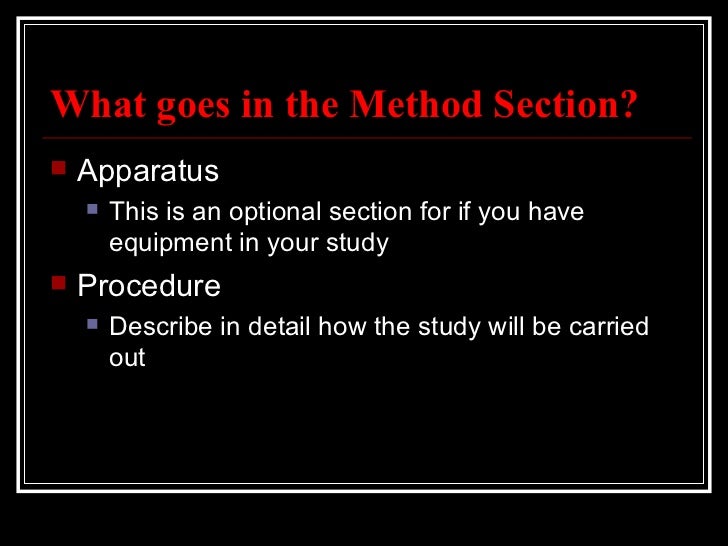 What goes in the Method Section?

Apparatus

This is an optional section for if you have equipment in your study

Procedure

Describe in detail how the study will be carried out